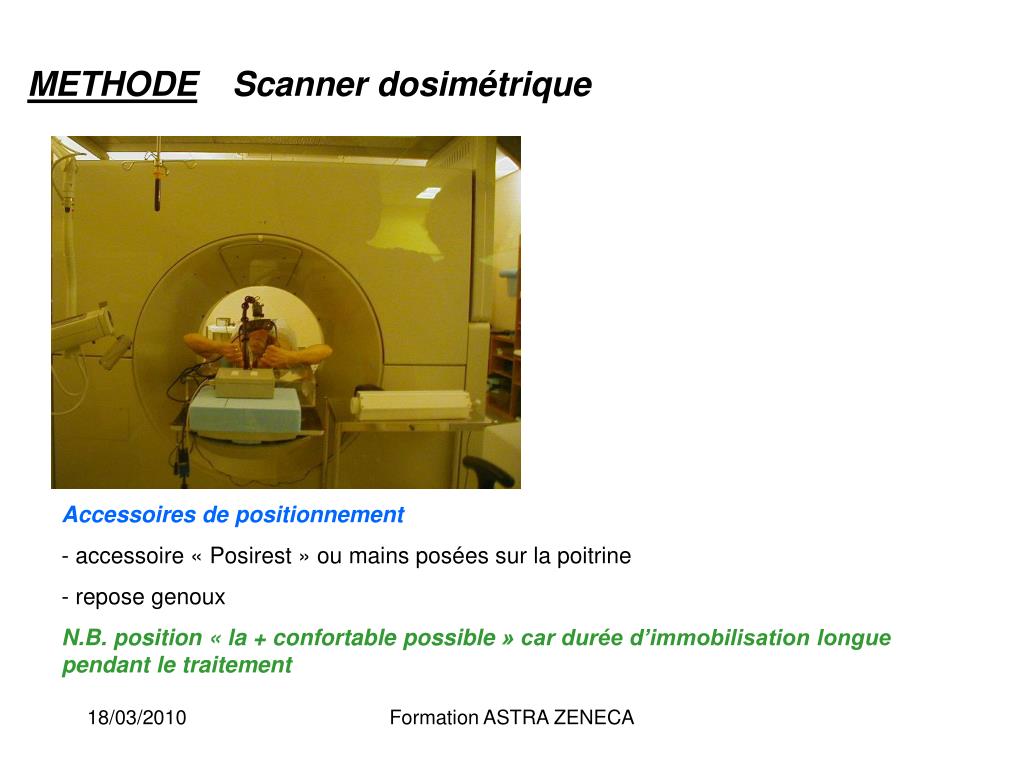 METHODE Scanner dosimétrique

Accessoires de positionnement

- accessoire « Posirest » ou mains posées sur la poitrine

- repose genoux

N.B. position « la + confortable possible » car durée d'immobilisation longue pendant le traitement

18/03/2010

Formation ASTRA ZENECA